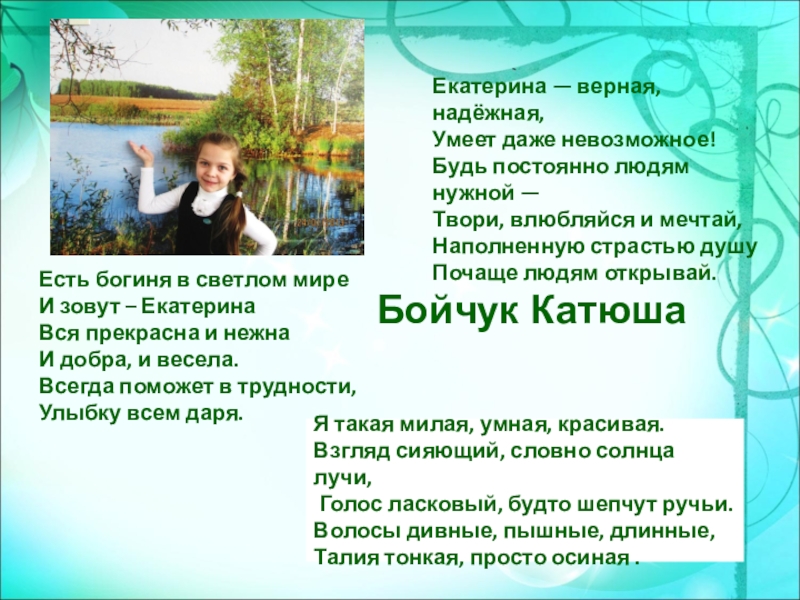 Екатерина — верная, надёжная,
Умеет даже невозможное!
Будь постоянно людям нужной —
Твори, влюбляйся и мечтай,
Наполненную страстью душу
Почаще людям открывай.

Бойчук Катюша

Есть богиня в светлом мире
И зовут – Екатерина
Вся прекрасна и нежна
И добра, и весела.
Всегда поможет в трудности,
Улыбку всем даря.

Я такая милая, умная, красивая.
Взгляд сияющий, словно солнца лучи,
Голос ласковый, будто шепчут ручьи.
Волосы дивные, пышные, длинные,
Талия тонкая, просто осиная .